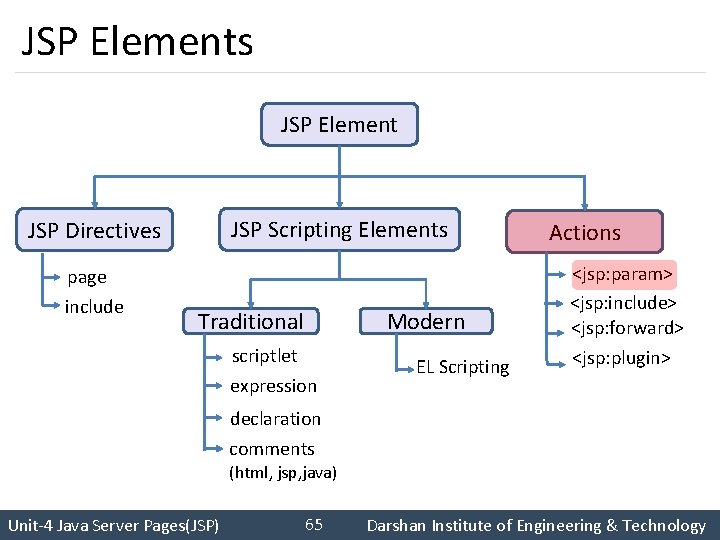 JSP Elements

JSP Element

JSP Directives
page
include

JSP Scripting Elements

Traditional
scriptlet
expression
declaration
comments
(html, jsp,java)

Modern
EL Scripting

Actions
<jsp:param>
<jsp:include>
<jsp:forward>
<jsp:plugin>

Unit-4 Java Server Pages(JSP) 65 Darshan Institute of Engineering & Technology